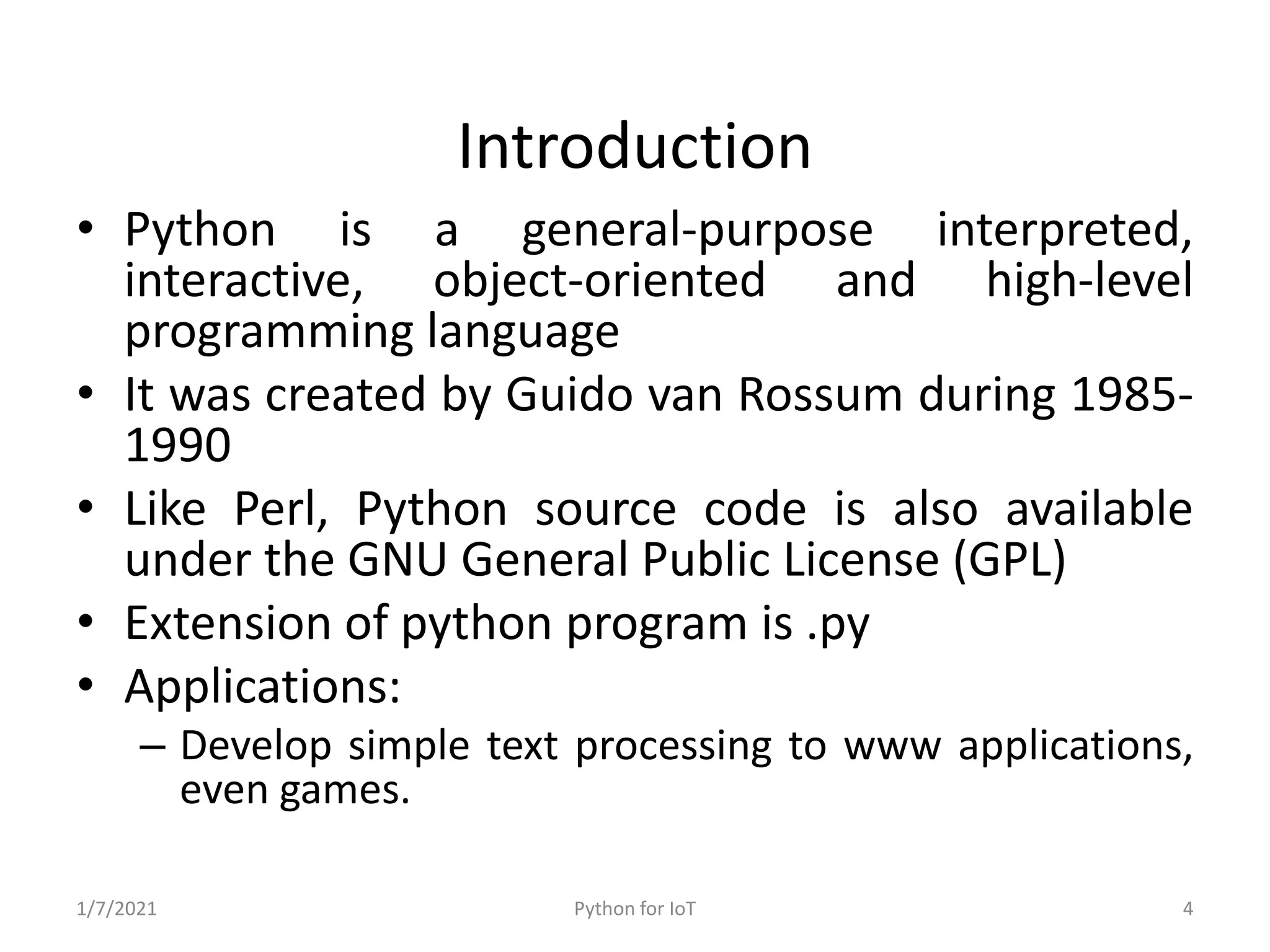 Introduction

• Python is a general-purpose interpreted, interactive, object-oriented and high-level programming language
• It was created by Guido van Rossum during 1985-1990
• Like Perl, Python source code is also available under the GNU General Public License (GPL)
• Extension of python program is .py
• Applications:
– Develop simple text processing to www applications, even games.

1/7/2021
Python for IoT
4